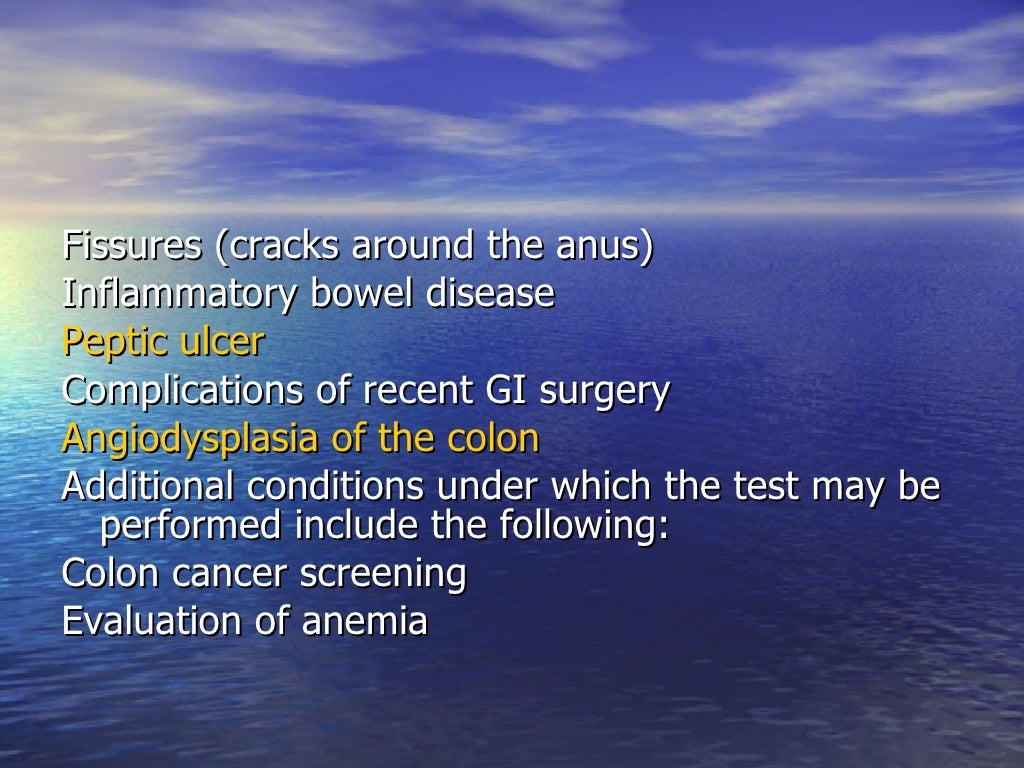 Fissures (cracks around the anus)
Inflammatory bowel disease
Peptic ulcer
Complications of recent GI surgery
Angiodysplasia of the colon
Additional conditions under which the test may be performed include the following:
Colon cancer screening
Evaluation of anemia